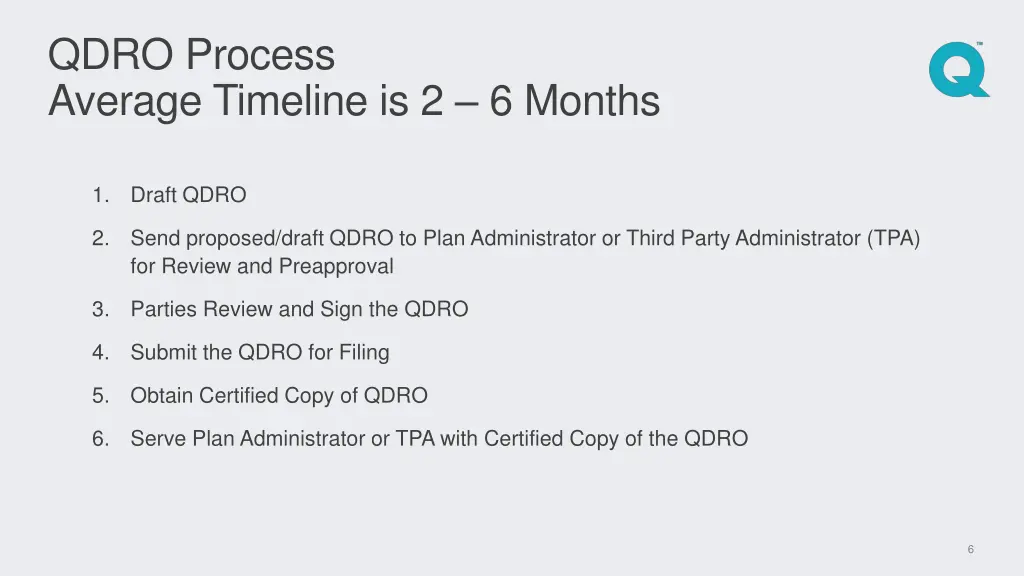 QDRO Process
Average Timeline is 2 – 6 Months

Q™

1. Draft QDRO
2. Send proposed/draft QDRO to Plan Administrator or Third Party Administrator (TPA) for Review and Preapproval
3. Parties Review and Sign the QDRO
4. Submit the QDRO for Filing
5. Obtain Certified Copy of QDRO
6. Serve Plan Administrator or TPA with Certified Copy of the QDRO

6